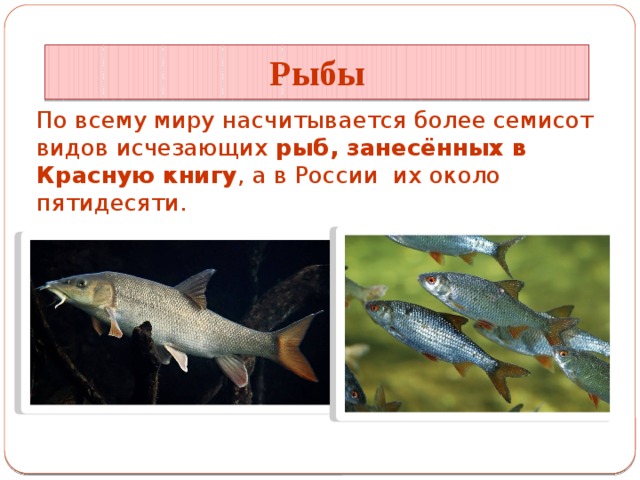 Рыбы

По всему миру насчитывается более семисот видов исчезающих рыб, занесённых в Красную книгу, а в России  их около пятидесяти.